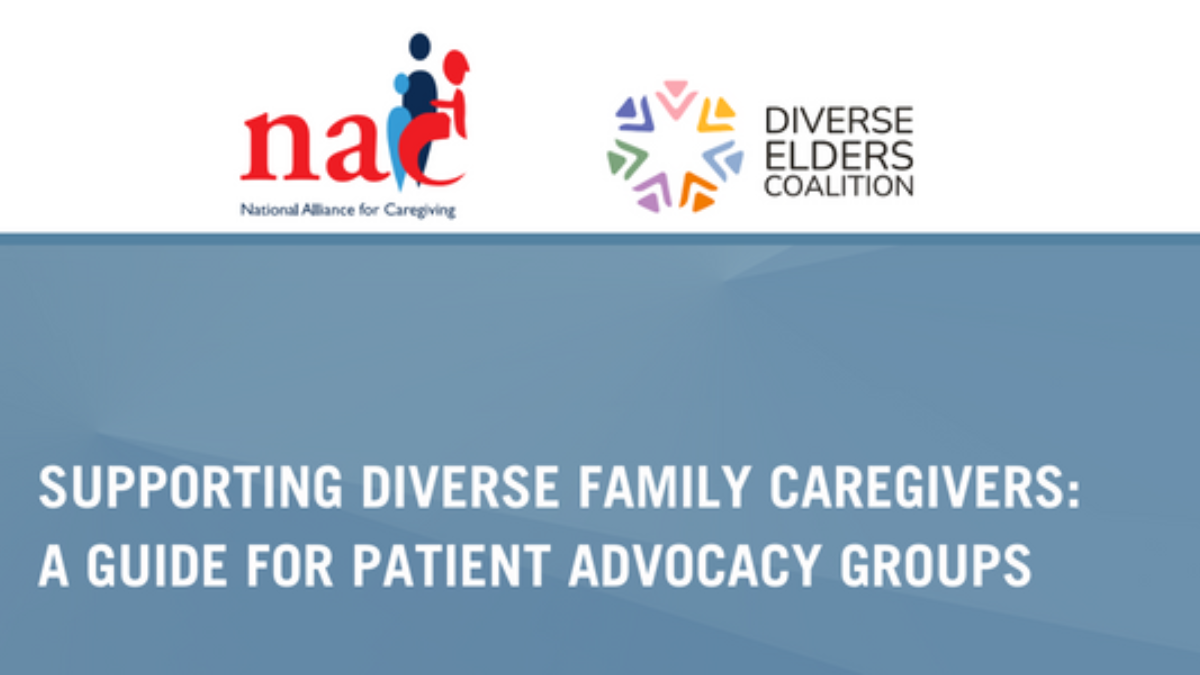 nac
National Alliance for Caregiving

DIVERSE
ELDERS
COALITION

SUPPORTING DIVERSE FAMILY CAREGIVERS: A GUIDE FOR PATIENT ADVOCACY GROUPS